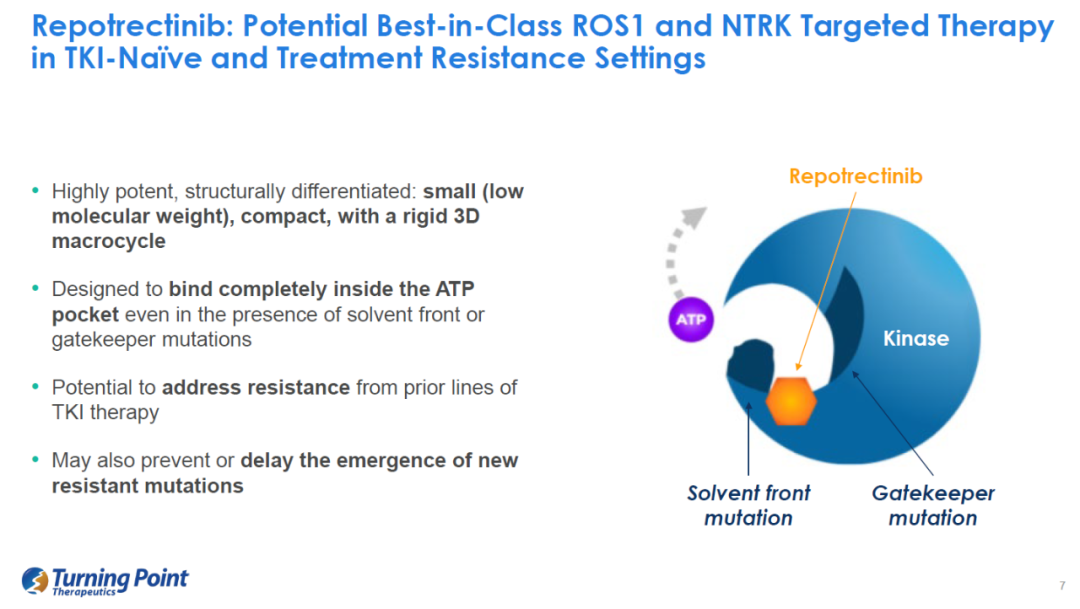 Repotrectinib: Potential Best-in-Class ROS1 and NTRK Targeted Therapy in TKI-Naïve and Treatment Resistance Settings

• Highly potent, structurally differentiated: small (low molecular weight), compact, with a rigid 3D macrocycle

• Designed to bind completely inside the ATP pocket even in the presence of solvent front or gatekeeper mutations

• Potential to address resistance from prior lines of TKI therapy

• May also prevent or delay the emergence of new resistant mutations

Repotrectinib

ATP

Kinase

Solvent front mutation

Gatekeeper mutation

Turning Point Therapeutics

7